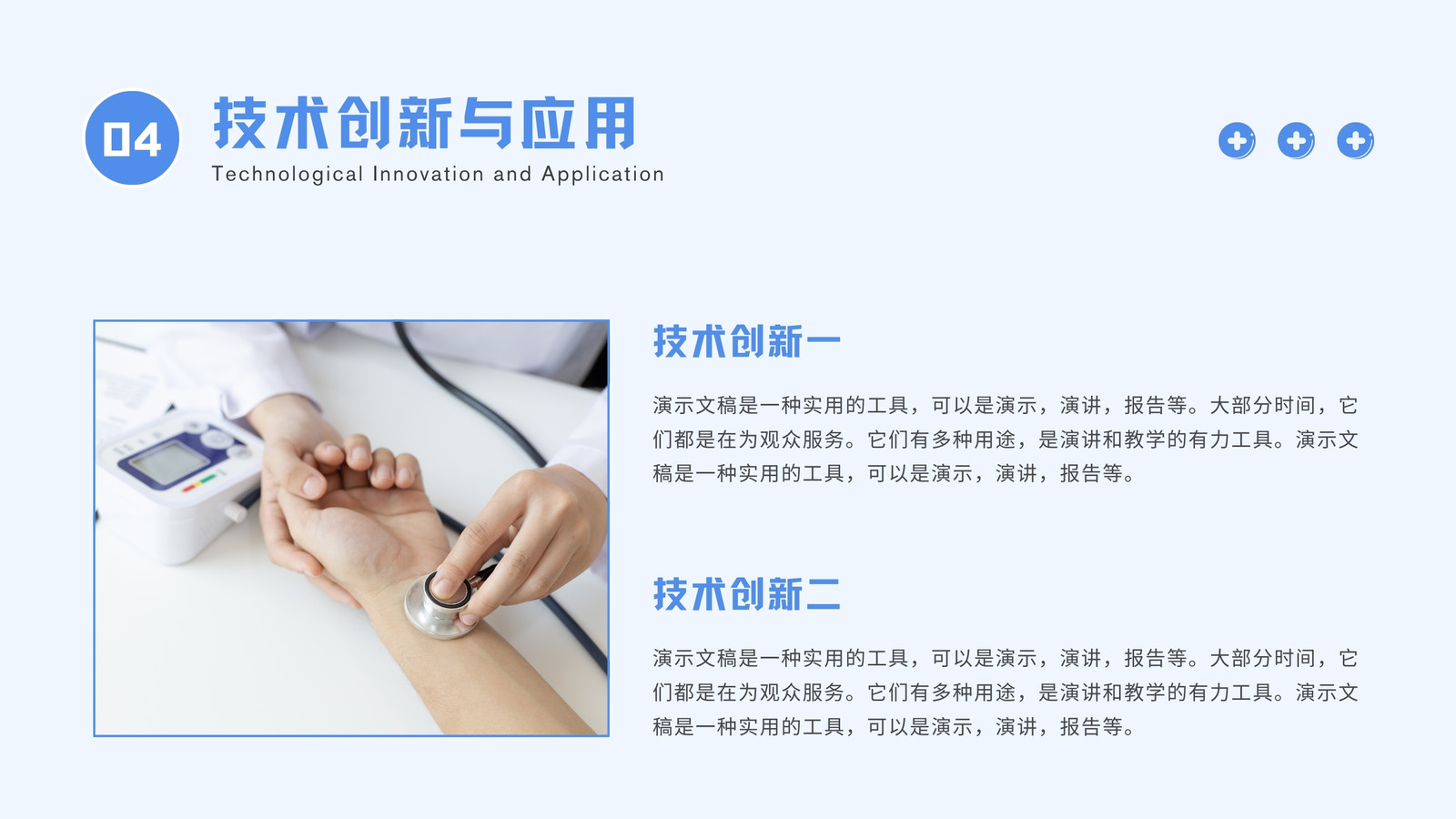 04

技术创新与应用

Technological Innovation and Application

技术创新一

演示文稿是一种实用的工具，可以是演示，演讲，报告等。大部分时间，它们都是在为观众服务。它们有多种用途，是演讲和教学的有力工具。演示文稿是一种实用的工具，可以是演示，演讲，报告等。

技术创新二

演示文稿是一种实用的工具，可以是演示，演讲，报告等。大部分时间，它们都是在为观众服务。它们有多种用途，是演讲和教学的有力工具。演示文稿是一种实用的工具，可以是演示，演讲，报告等。